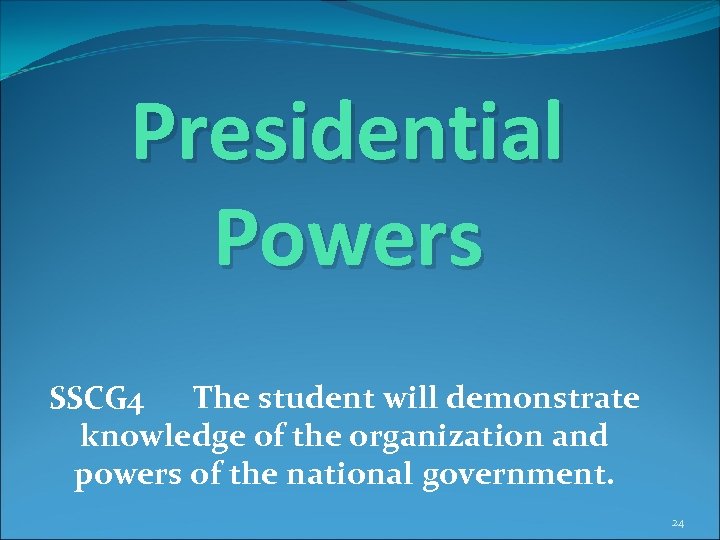 Presidential Powers

SSCG4 The student will demonstrate knowledge of the organization and powers of the national government.

24